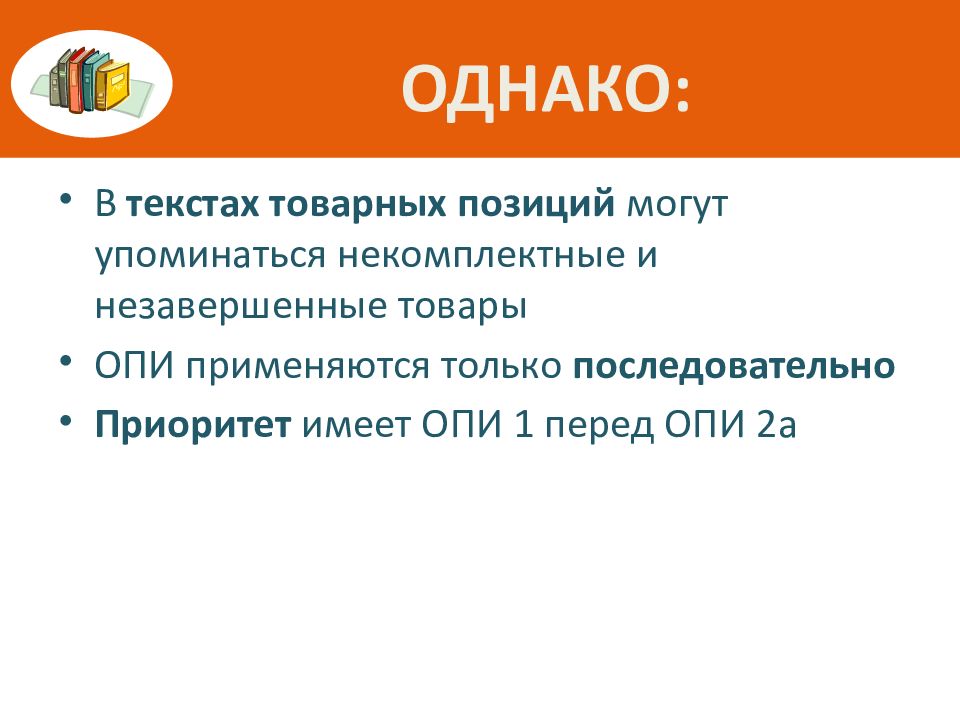 ОДНАКО:

• В текстах товарных позиций могут упоминаться некомплектные и незавершенные товары
• ОПИ применяются только последовательно
• Приоритет имеет ОПИ 1 перед ОПИ 2а